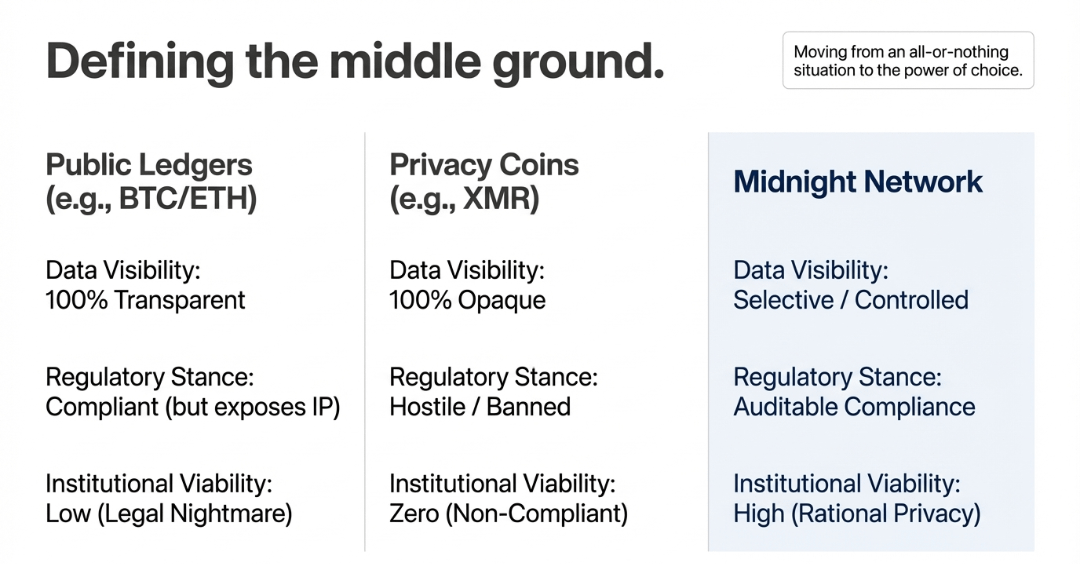 Defining the middle ground.

Moving from an all-or-nothing situation to the power of choice.

Public Ledgers (e.g., BTC/ETH)

Data Visibility: 100% Transparent

Regulatory Stance: Compliant (but exposes IP)

Institutional Viability: Low (Legal Nightmare)

Privacy Coins (e.g., XMR)

Data Visibility: 100% Opaque

Regulatory Stance: Hostile / Banned

Institutional Viability: Zero (Non-Compliant)

Midnight Network

Data Visibility: Selective / Controlled

Regulatory Stance: Auditable Compliance

Institutional Viability: High (Rational Privacy)